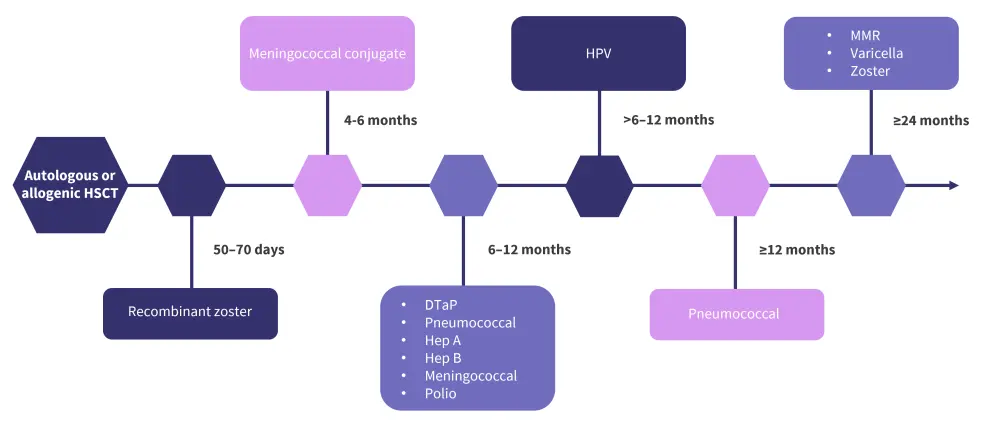 Autologous or allogenic HSCT

50–70 days

Recombinant zoster

Meningococcal conjugate

4-6 months

6–12 months

- DTaP
- Pneumococcal
- Hep A
- Hep B
- Meningococcal
- Polio

HPV

>6–12 months

≥12 months

Pneumococcal

- MMR
- Varicella
- Zoster

≥24 months